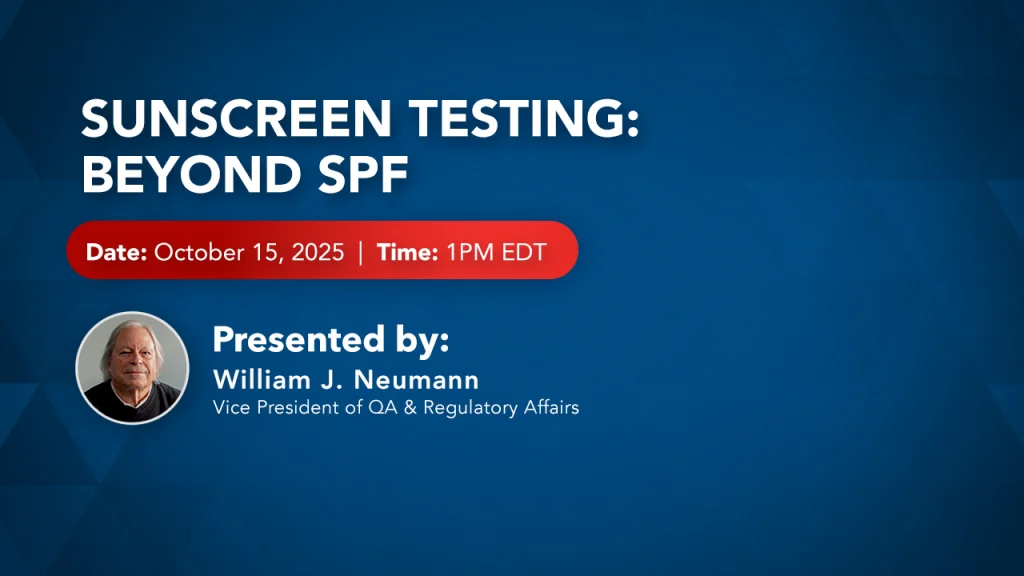 SUNSCREEN TESTING: BEYOND SPF

Date: October 15, 2025 | Time: 1PM EDT

Presented by:
William J. Neumann
Vice President of QA & Regulatory Affairs